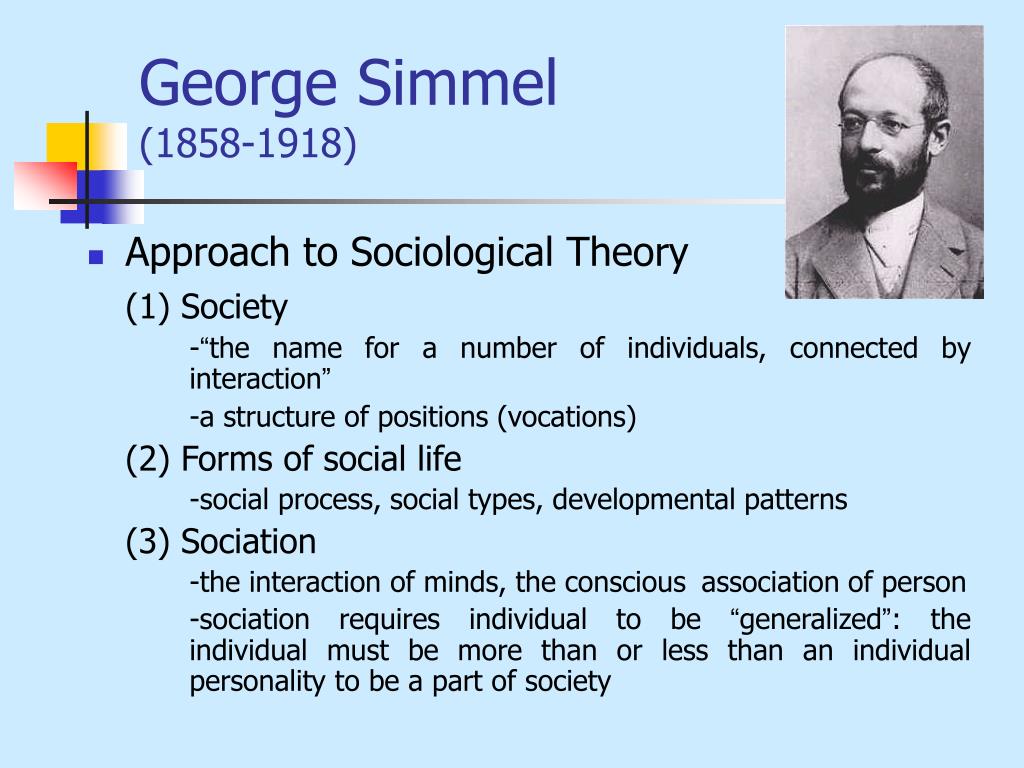 George Simmel
(1858-1918)

Approach to Sociological Theory

(1) Society

-“the name for a number of individuals, connected by interaction”

-a structure of positions (vocations)

(2) Forms of social life

-social process, social types, developmental patterns

(3) Sociation

-the interaction of minds, the conscious association of person

-sociation requires individual to be “generalized”: the individual must be more than or less than an individual personality to be a part of society